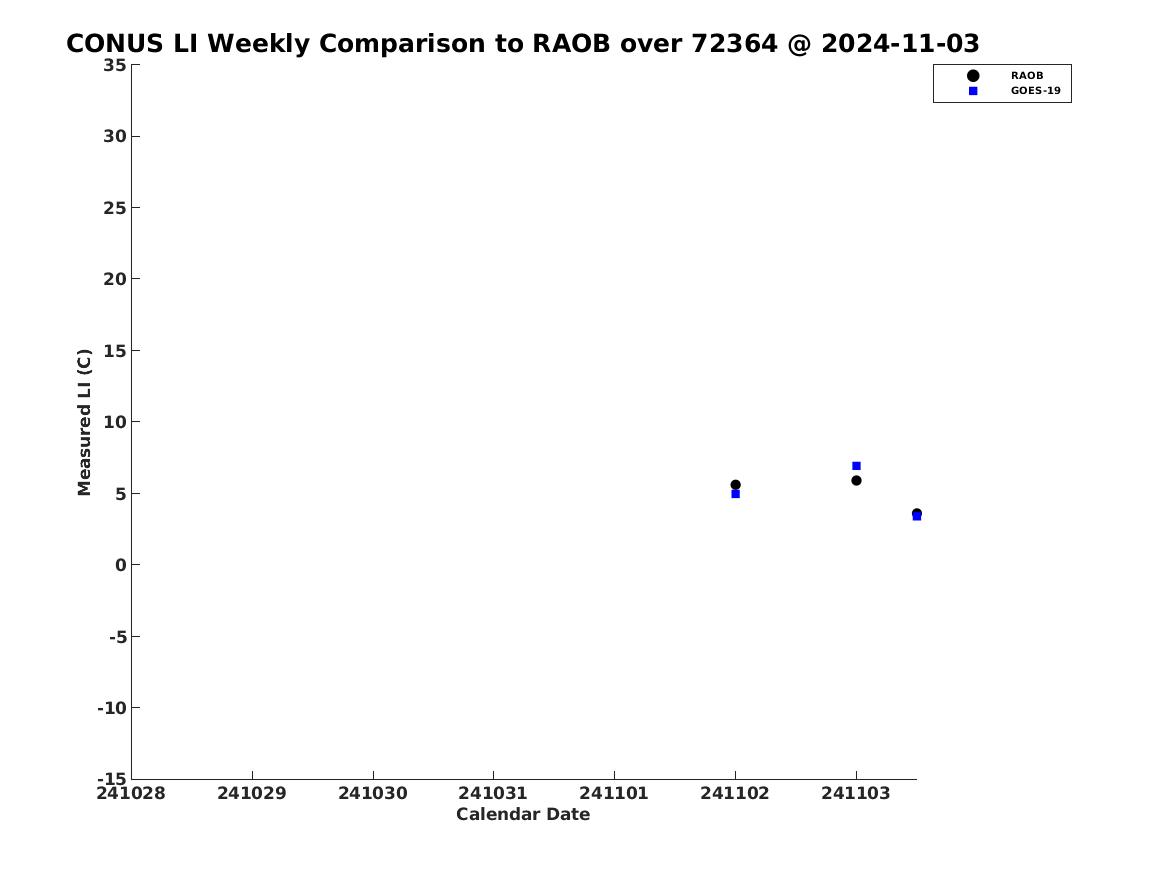 CONUS LI Weekly Comparison to RAOB over 72364 @ 2024-11-03

RAOB
GOES-19

Measured LI (C)

35
30
25
20
15
10
5
0
-5
-10
-15

241028
241029
241030
241031
241101
241102
241103

Calendar Date